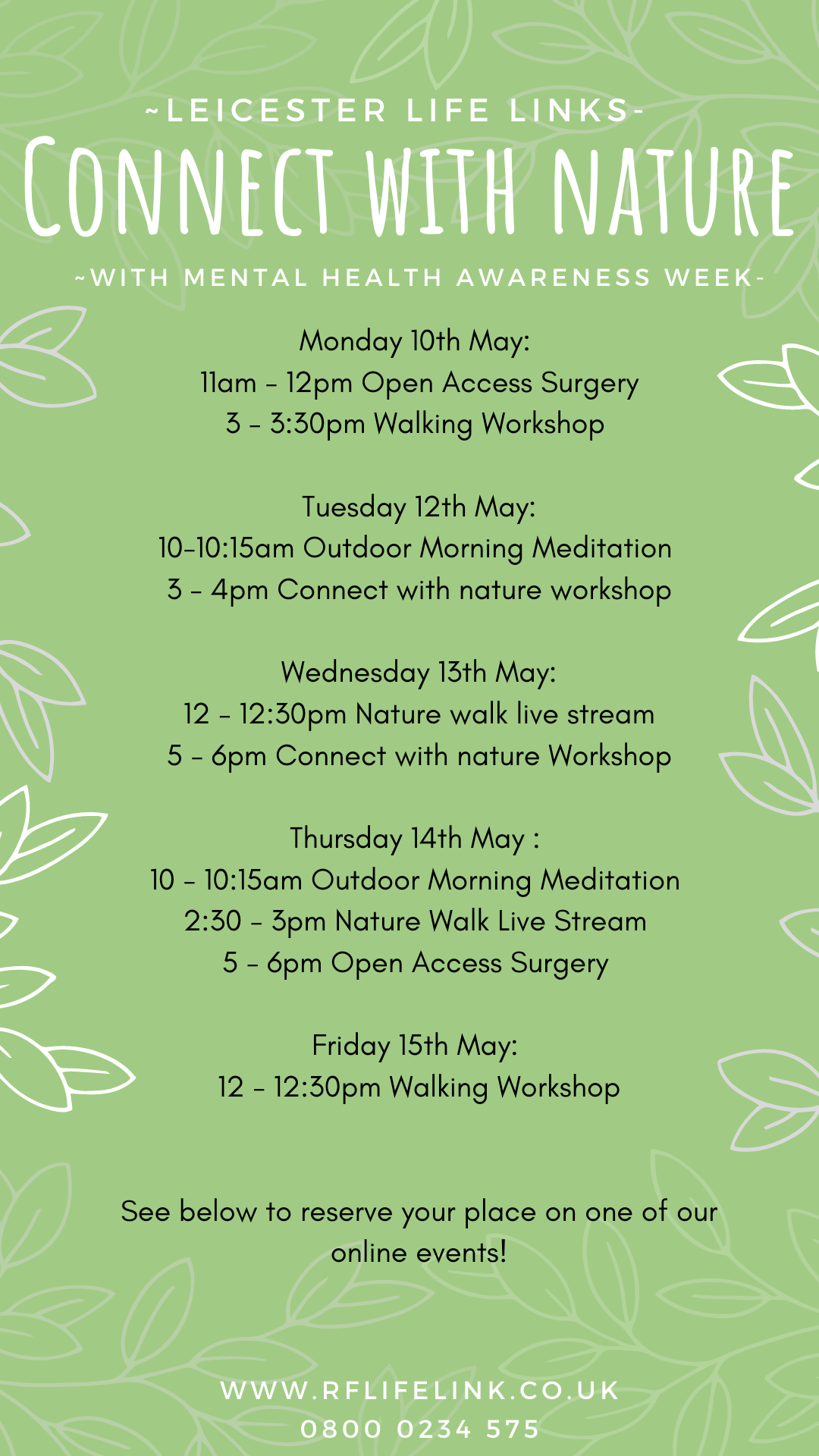 ~LEICESTER LIFE LINKS-

CONNECT WITH NATURE

~WITH MENTAL HEALTH AWARENESS WEEK-

Monday 10th May:
11am - 12pm Open Access Surgery
3 - 3:30pm Walking Workshop

Tuesday 12th May:
10-10:15am Outdoor Morning Meditation
3 - 4pm Connect with nature workshop

Wednesday 13th May:
12 - 12:30pm Nature walk live stream
5 - 6pm Connect with nature Workshop

Thursday 14th May :
10 - 10:15am Outdoor Morning Meditation
2:30 - 3pm Nature Walk Live Stream
5 - 6pm Open Access Surgery

Friday 15th May:
12 - 12:30pm Walking Workshop

See below to reserve your place on one of our online events!

WWW.RFLIFELINK.CO.UK
0800 0234 575